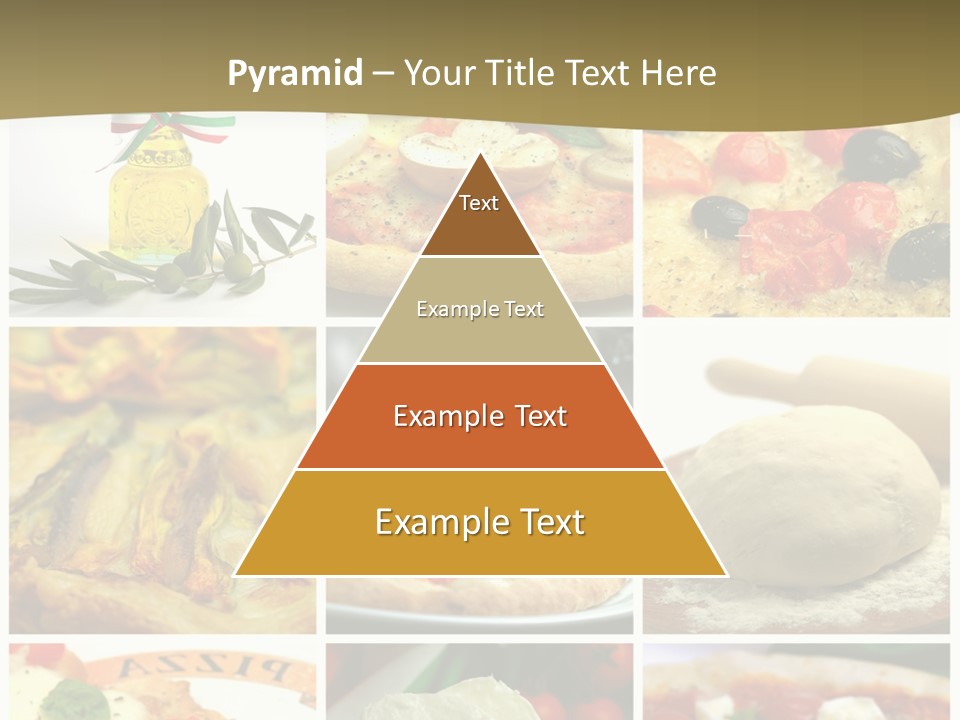 Pyramid – Your Title Text Here

Text

Example Text

Example Text

Example Text

PIZZA